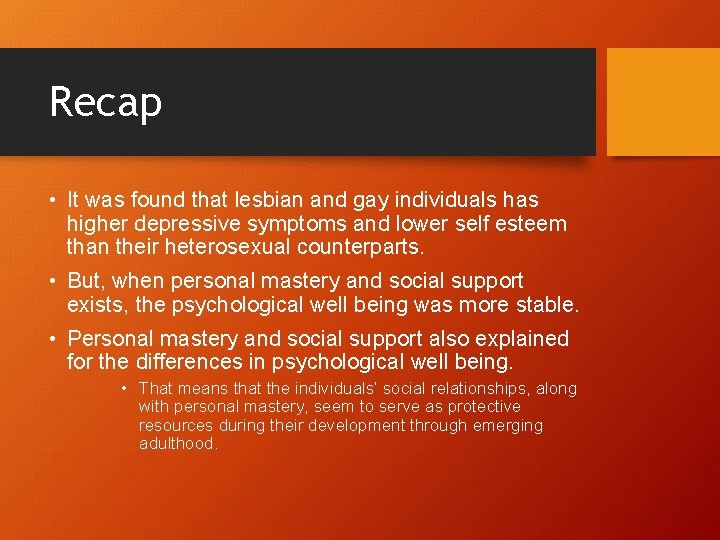 Recap

• It was found that lesbian and gay individuals has higher depressive symptoms and lower self esteem than their heterosexual counterparts.

• But, when personal mastery and social support exists, the psychological well being was more stable.

• Personal mastery and social support also explained for the differences in psychological well being.

• That means that the individuals' social relationships, along with personal mastery, seem to serve as protective resources during their development through emerging adulthood.